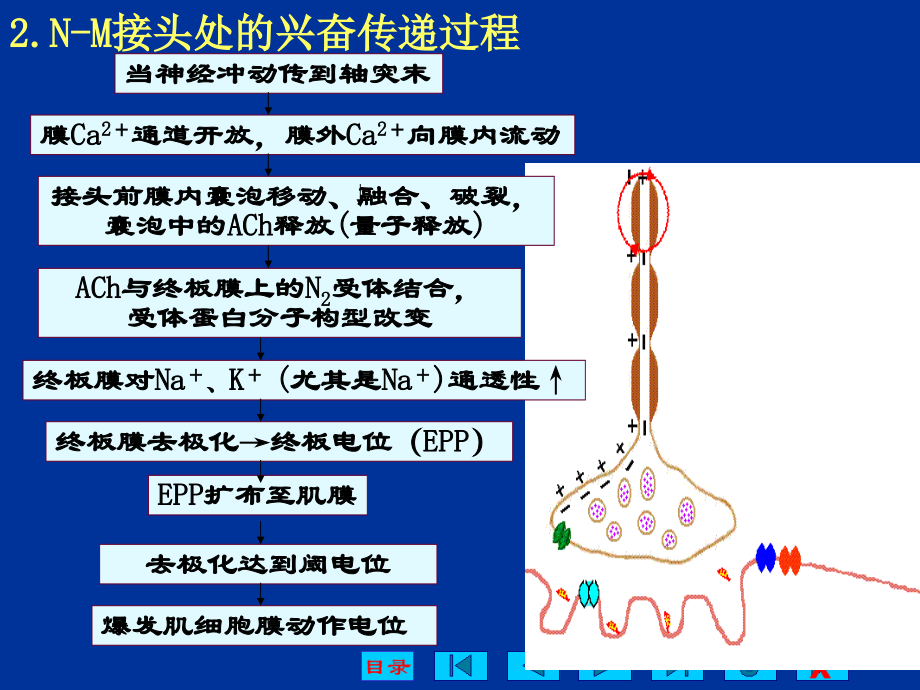 2. N-M接头处的兴奋传递过程

当神经冲动传到轴突末

膜$Ca^{2+}$通道开放，膜外$Ca^{2+}$向膜内流动

接头前膜内囊泡移动、融合、破裂，囊泡中的ACh释放(量子释放)

ACh与终板膜上的$N_2$受体结合，受体蛋白分子构型改变

终板膜对$Na^+$、$K^+$（尤其是$Na^+$）通透性↑

终板膜去极化→终板电位（EPP）

EPP扩布至肌膜

去极化达到阈电位

爆发肌细胞膜动作电位

目录